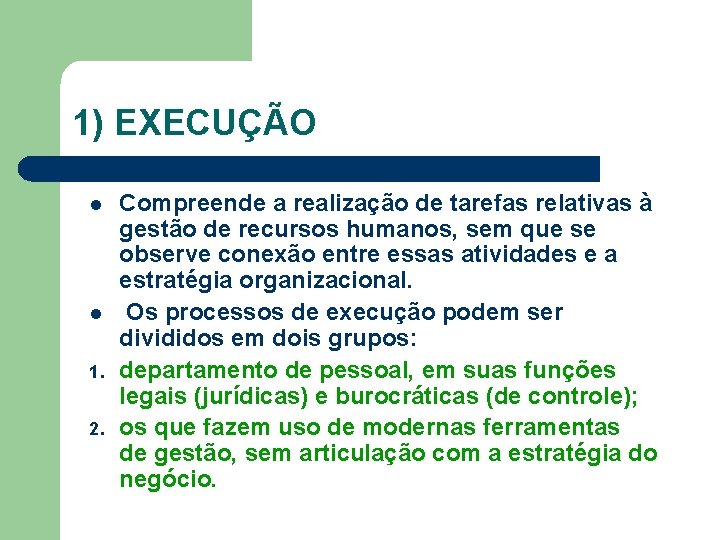 1) EXECUÇÃO

- Compreende a realização de tarefas relativas à gestão de recursos humanos, sem que se observe conexão entre essas atividades e a estratégia organizacional.
- Os processos de execução podem ser divididos em dois grupos:

1. departamento de pessoal, em suas funções legais (jurídicas) e burocráticas (de controle);
2. os que fazem uso de modernas ferramentas de gestão, sem articulação com a estratégia do negócio.